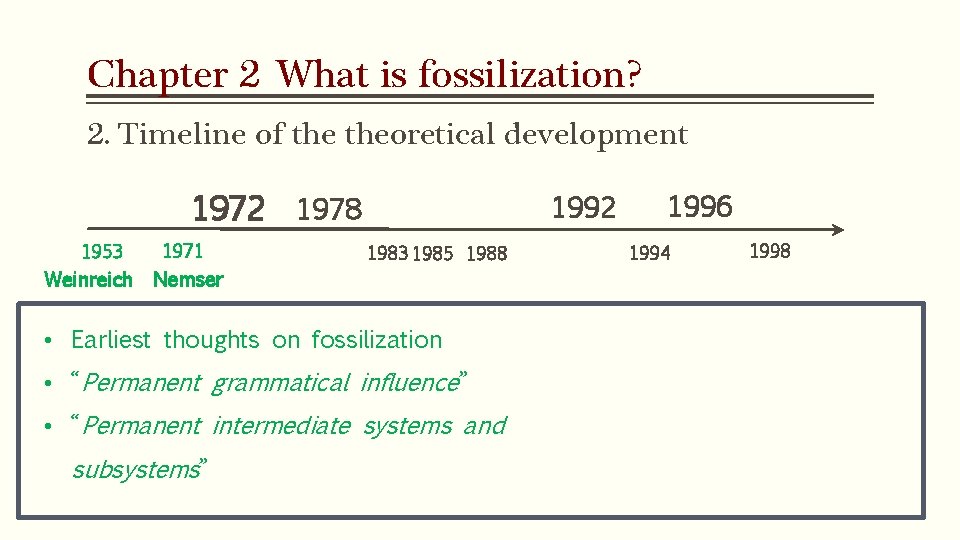 Chapter 2 What is fossilization?

2. Timeline of the theoretical development

1972 1978 1992 1996

1953 1971 1983 1985 1988 1994 1998

Weinreich Nemser

• Earliest thoughts on fossilization
• "Permanent grammatical influence"
• "Permanent intermediate systems and subsystems"